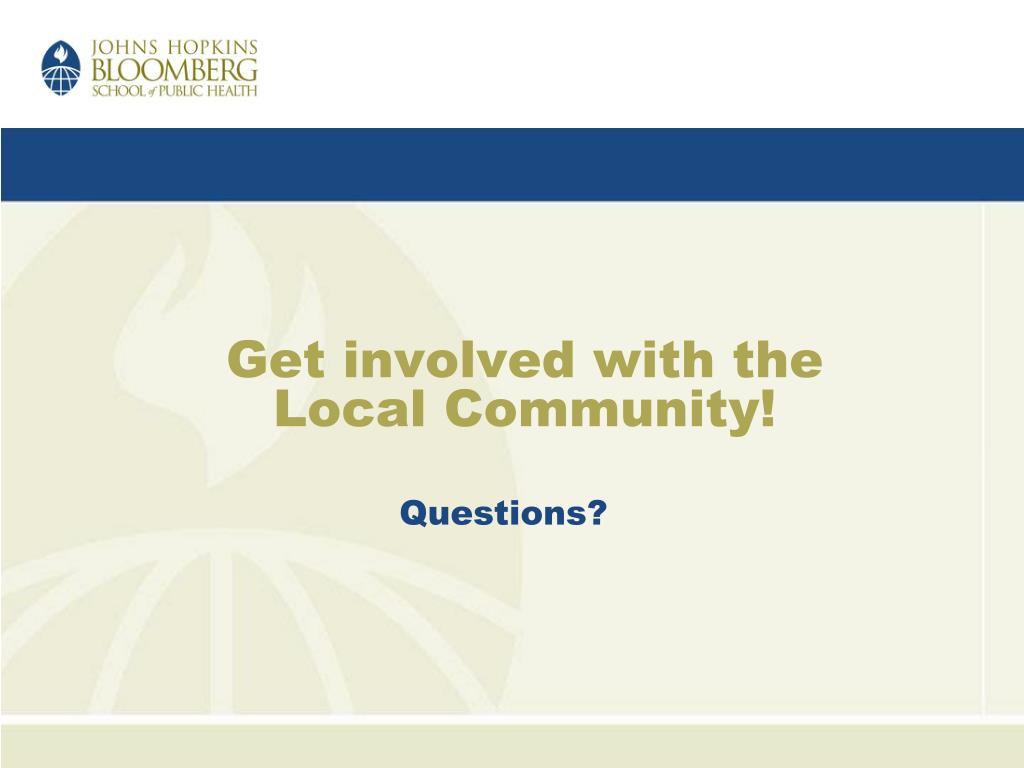 JOHNS HOPKINS
BLOOMBERG
SCHOOL of PUBLIC HEALTH

Get involved with the Local Community!

Questions?